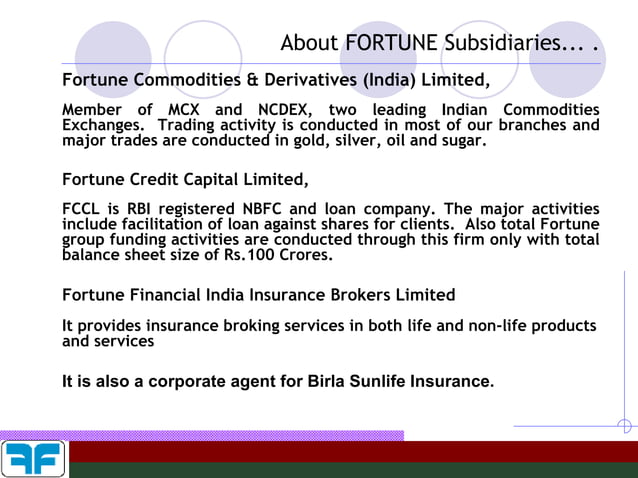 About FORTUNE Subsidiaries... .

Fortune Commodities & Derivatives (India) Limited,

Member of MCX and NCDEX, two leading Indian Commodities Exchanges. Trading activity is conducted in most of our branches and major trades are conducted in gold, silver, oil and sugar.

Fortune Credit Capital Limited,

FCCL is RBI registered NBFC and loan company. The major activities include facilitation of loan against shares for clients. Also total Fortune group funding activities are conducted through this firm only with total balance sheet size of Rs.100 Crores.

Fortune Financial India Insurance Brokers Limited

It provides insurance broking services in both life and non-life products and services

It is also a corporate agent for Birla Sunlife Insurance.